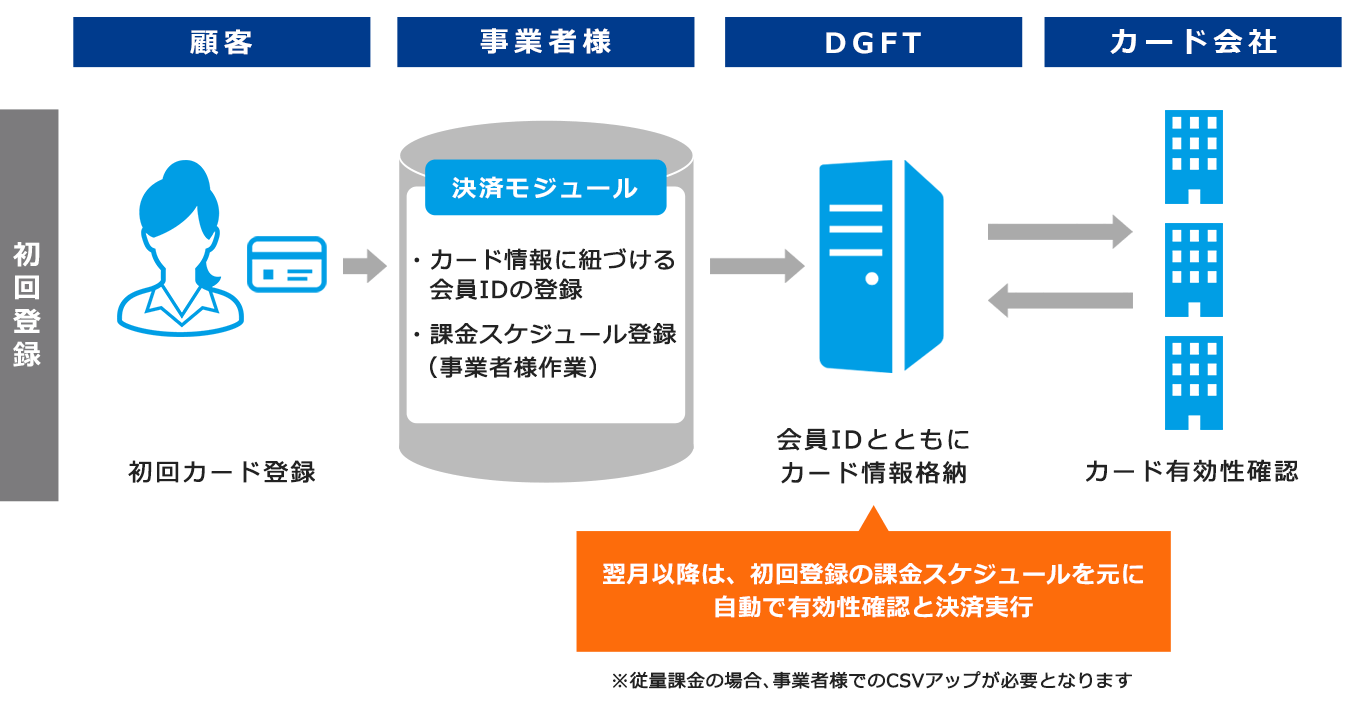 顧客

事業者様

DGFT

カード会社

初回登録

初回カード登録

決済モジュール

・カード情報に紐づける会員IDの登録

・課金スケジュール登録（事業者様作業）

会員IDとともにカード情報格納

カード有効性確認

翌月以降は、初回登録の課金スケジュールを元に自動で有効性確認と決済実行

※従量課金の場合、事業者様でのCSVアップが必要となります